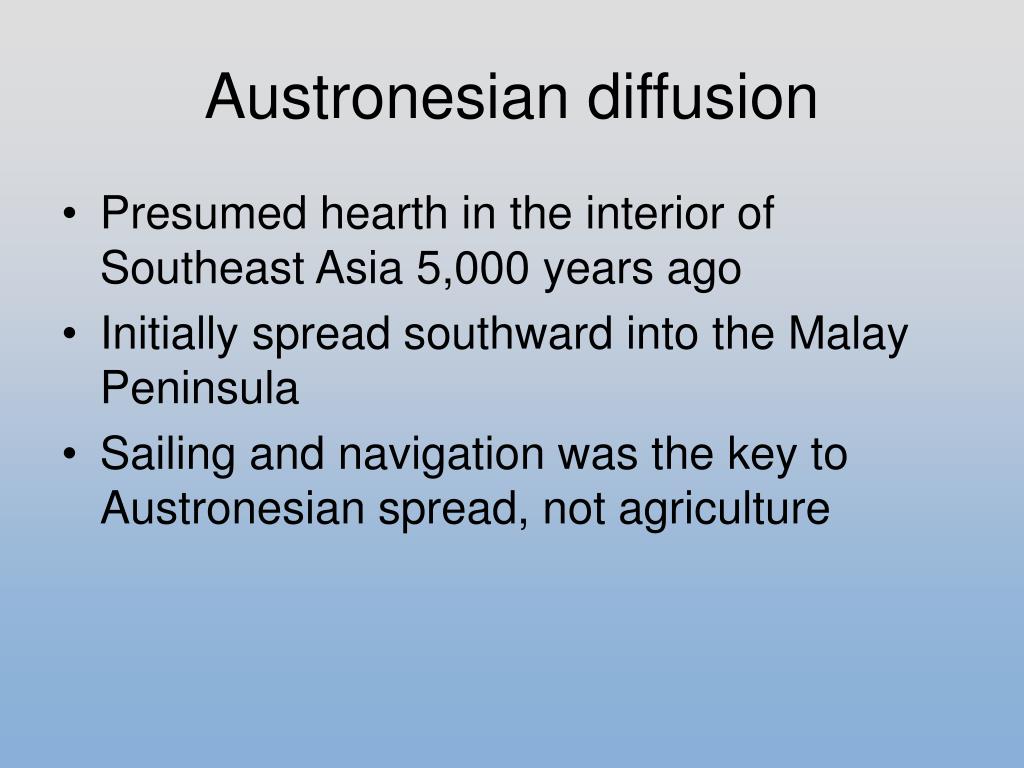 Austronesian diffusion

• Presumed hearth in the interior of Southeast Asia 5,000 years ago
• Initially spread southward into the Malay Peninsula
• Sailing and navigation was the key to Austronesian spread, not agriculture